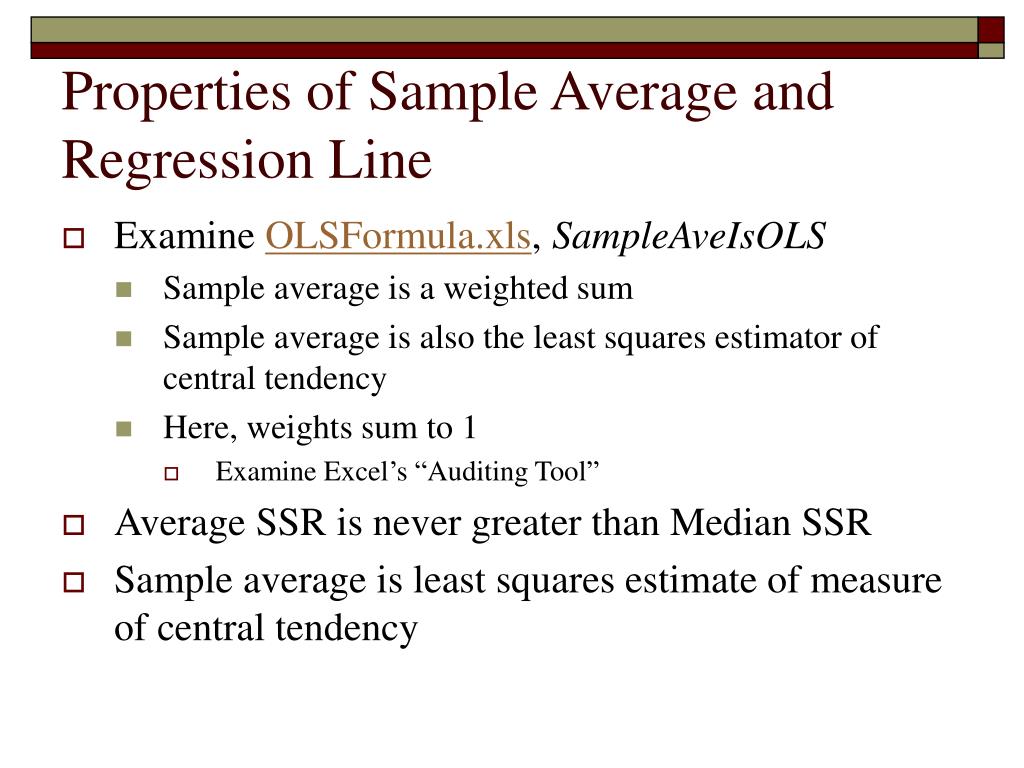 Properties of Sample Average and Regression Line

Examine OLSFormula.xls, SampleAveIsOLS

Sample average is a weighted sum

Sample average is also the least squares estimator of central tendency

Here, weights sum to 1

Examine Excel's "Auditing Tool"

Average SSR is never greater than Median SSR

Sample average is least squares estimate of measure of central tendency